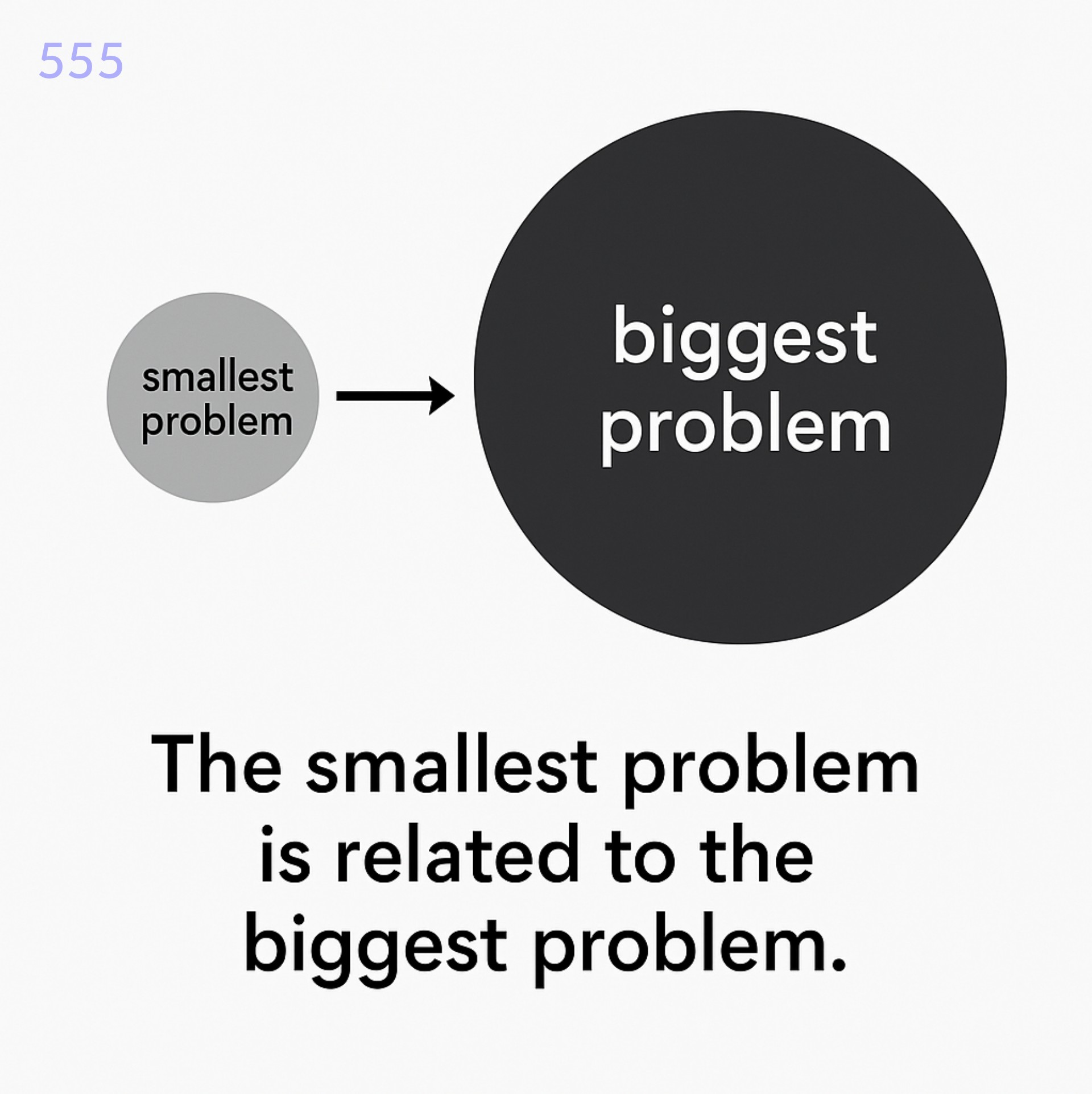 555

smallest problem

biggest problem

The smallest problem is related to the biggest problem.